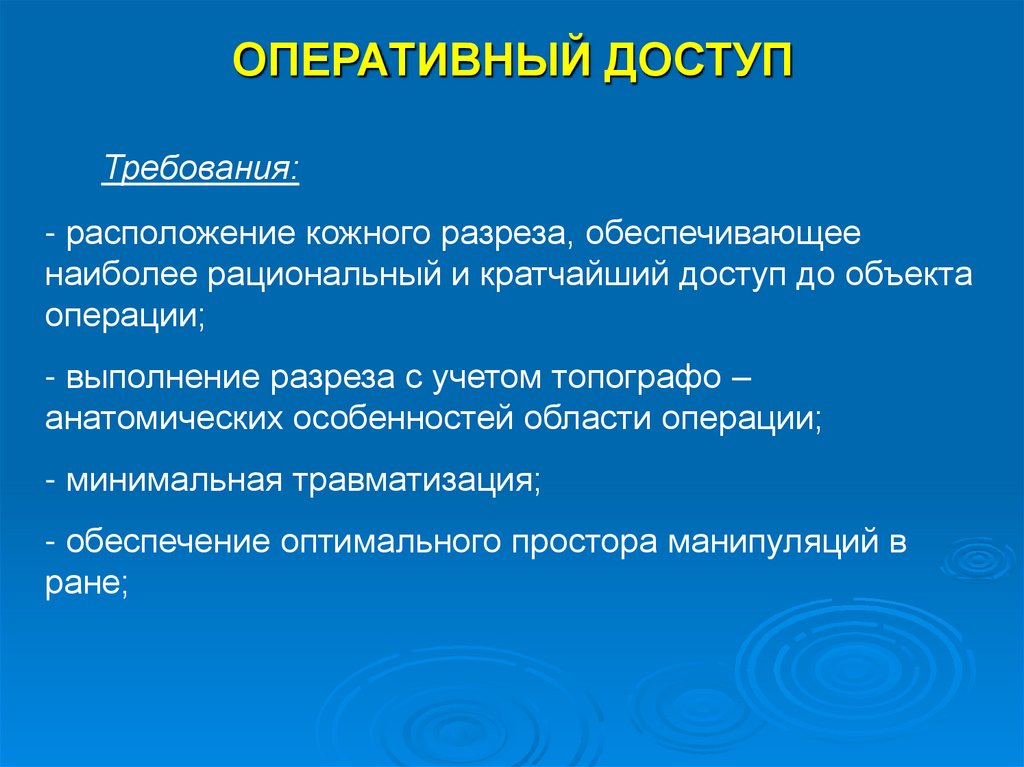 ОПЕРАТИВНЫЙ ДОСТУП

Требования:

- расположение кожного разреза, обеспечивающее наиболее рациональный и кратчайший доступ до объекта операции;

- выполнение разреза с учетом топографо – анатомических особенностей области операции;

- минимальная травматизация;

- обеспечение оптимального простора манипуляций в ране;